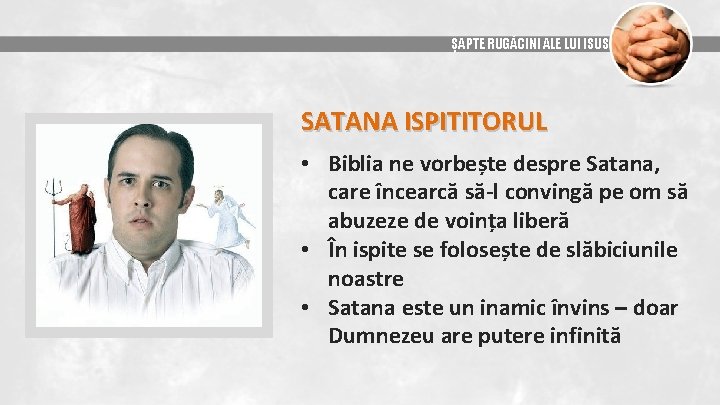 ȘAPTE RUGĂCINI ALE LUI ISUS

SATANA ISPITITORUL

• Biblia ne vorbește despre Satana, care încearcă să-l convingă pe om să abuzeze de voința liberă
• În ispite se folosește de slăbiciunile noastre
• Satana este un inamic învins – doar Dumnezeu are putere infinită